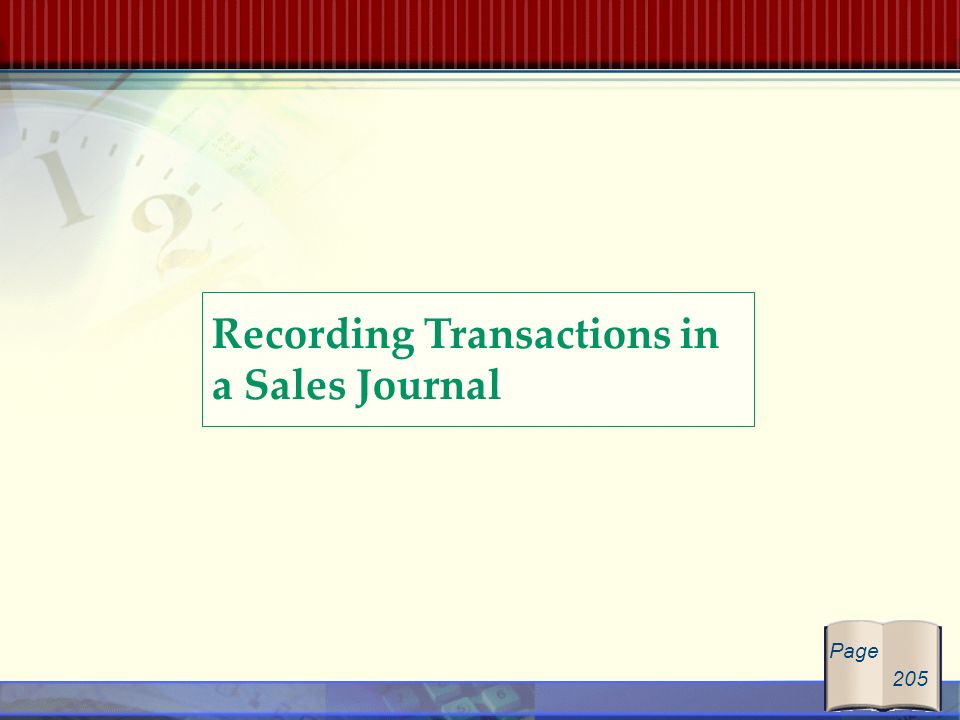 Recording Transactions in a Sales Journal

Page 205